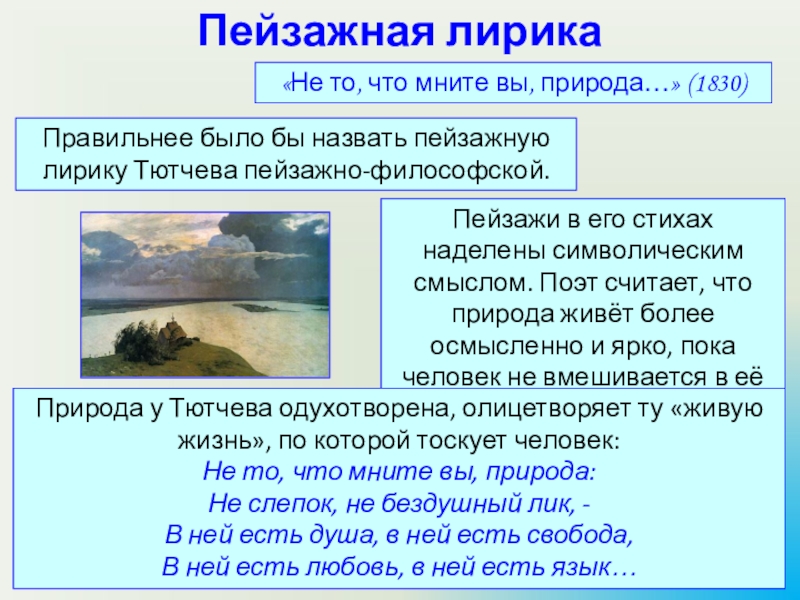 Пейзажная лирика

«Не то, что мните вы, природа…» (1830)

Правильнее было бы назвать пейзажную лирику Тютчева пейзажно-философской.

Пейзажи в его стихах наделены символическим смыслом. Поэт считает, что природа живёт более осмысленно и ярко, пока человек не вмешивается в её

Природа у Тютчева одухотворена, олицетворяет ту «живую жизнь», по которой тоскует человек:
Не то, что мните вы, природа:
Не слепок, не бездушный лик, -
В ней есть душа, в ней есть свобода,
В ней есть любовь, в ней есть язык…